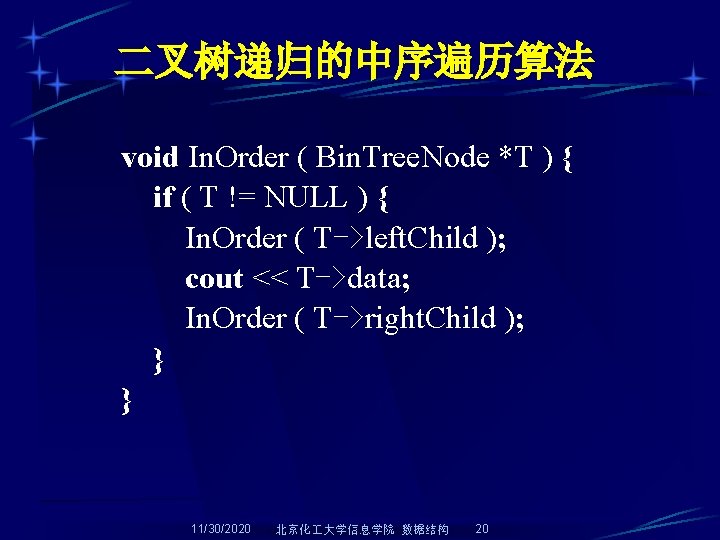 二叉树递归的中序遍历算法

void InOrder ( BinTreeNode *T ) {
if ( T != NULL ) {
InOrder ( T->leftChild );
cout << T->data;
InOrder ( T->rightChild );
}
}

11/30/2020 北京化工大学信息学院 数据结构 20